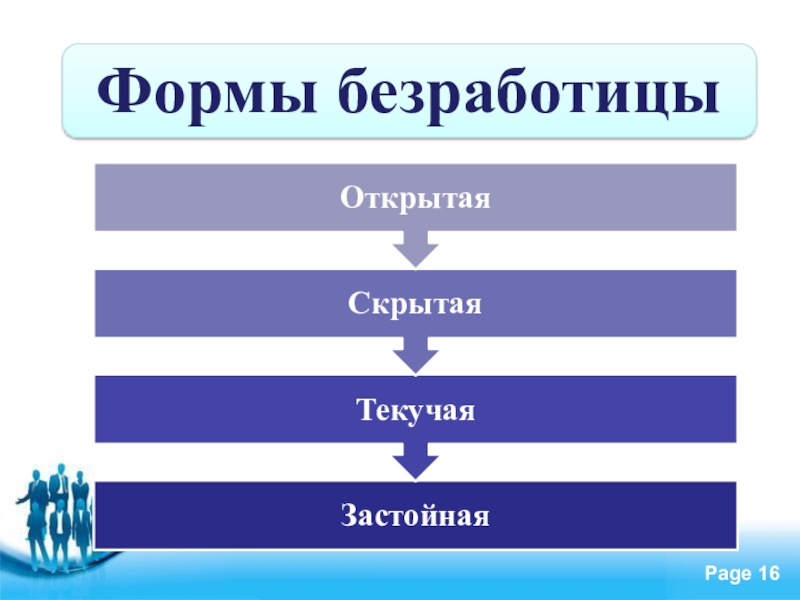 Формы безработицы

Открытая

Скрытая

Текучая

Застойная

Page 16